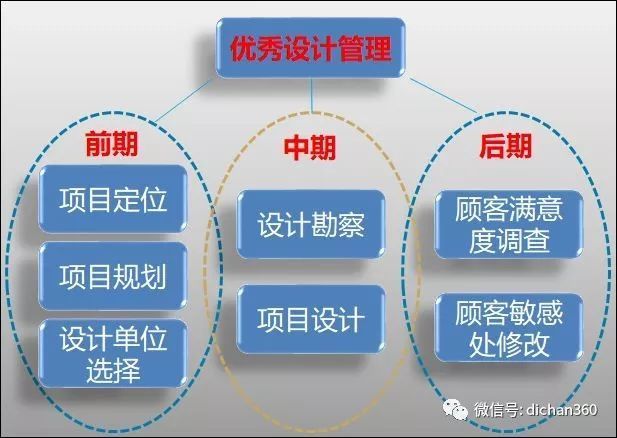 优秀设计管理

前期

项目定位

项目规划

设计单位选择

中期

设计勘察

项目设计

后期

顾客满意度调查

顾客敏感处修改

微信号: dichan360